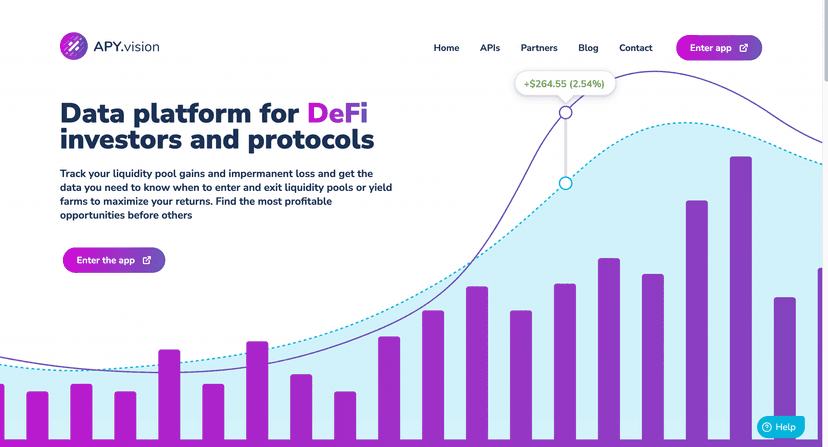 APY.vision

Home APIs Partners Blog Contact Enter app

+$264.55 (2.54%)

Data platform for DeFi investors and protocols

Track your liquidity pool gains and impermanent loss and get the data you need to know when to enter and exit liquidity pools or yield farms to maximize your returns. Find the most profitable opportunities before others

Enter the app

Help